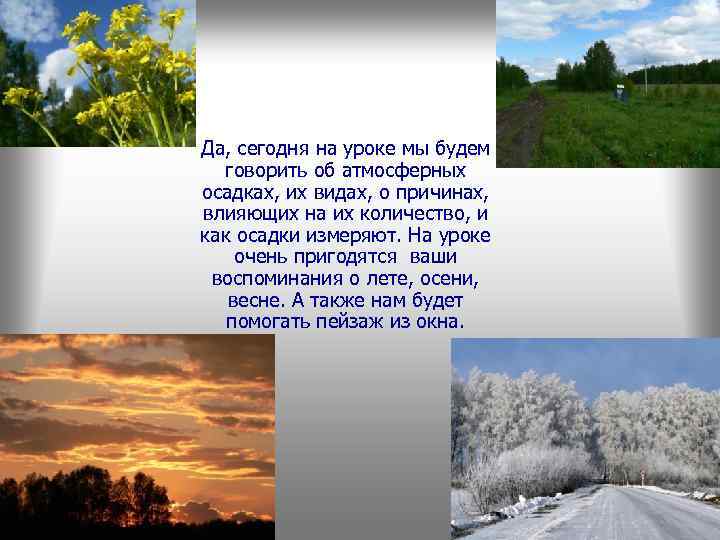 Да, сегодня на уроке мы будем говорить об атмосферных осадках, их видах, о причинах, влияющих на их количество, и как осадки измеряют. На уроке очень пригодятся ваши воспоминания о лете, осени, весне. А также нам будет помогать пейзаж из окна.